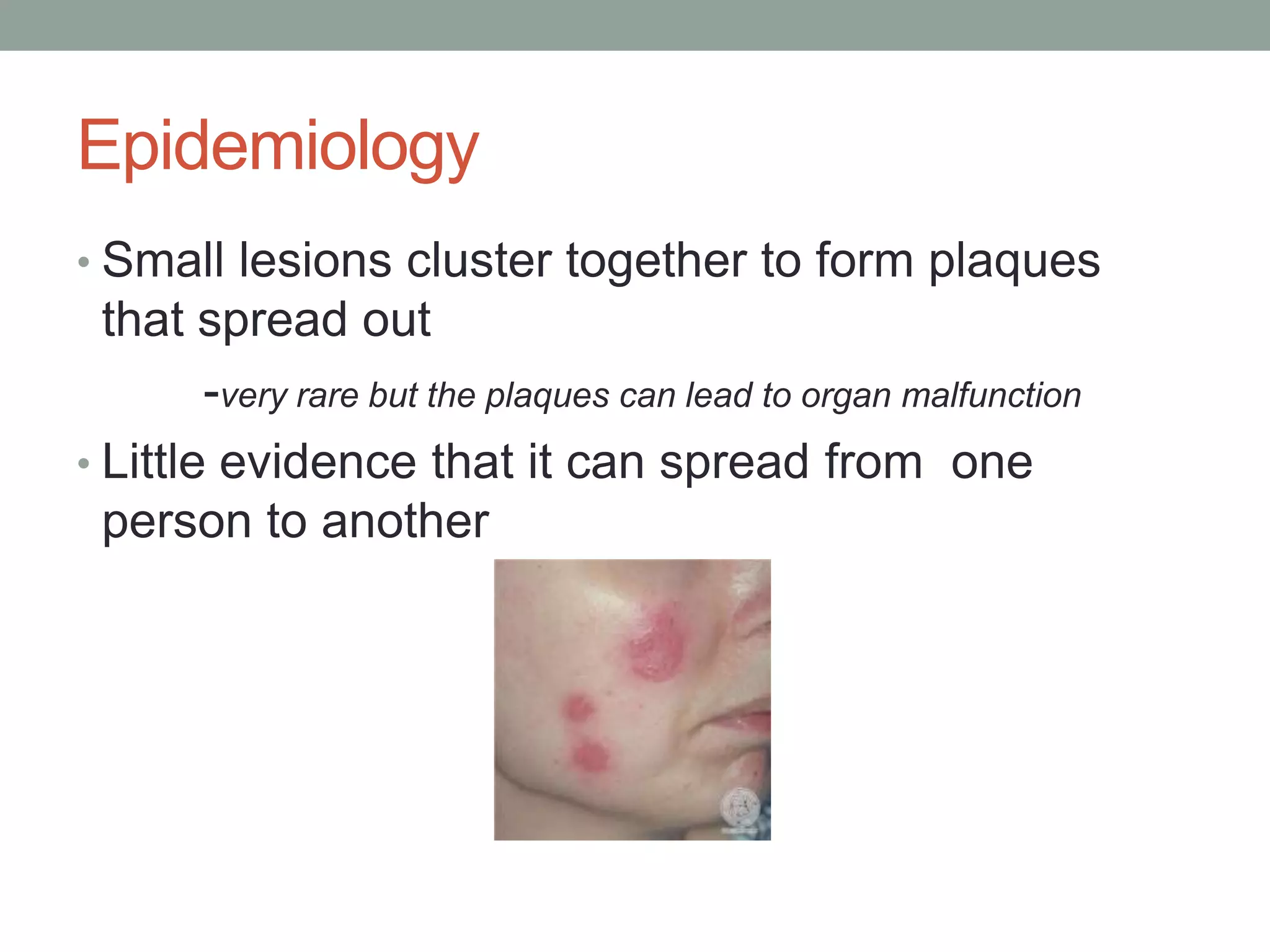 Epidemiology

• Small lesions cluster together to form plaques that spread out

-very rare but the plaques can lead to organ malfunction

• Little evidence that it can spread from one person to another